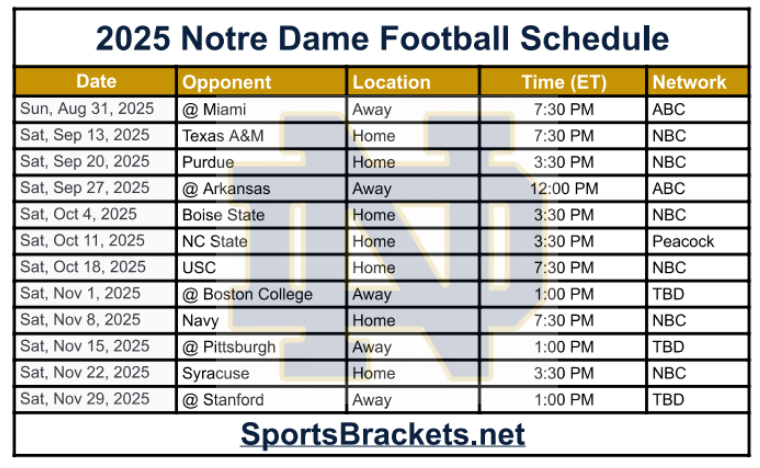 2025 Notre Dame Football Schedule

| Date | Opponent | Location | Time (ET) | Network |
|---|---|---|---|---|
| Sun, Aug 31, 2025 | @ Miami | Away | 7:30 PM | ABC |
| Sat, Sep 13, 2025 | Texas A&M | Home | 7:30 PM | NBC |
| Sat, Sep 20, 2025 | Purdue | Home | 3:30 PM | NBC |
| Sat, Sep 27, 2025 | @ Arkansas | Away | 12:00 PM | ABC |
| Sat, Oct 4, 2025 | Boise State | Home | 3:30 PM | NBC |
| Sat, Oct 11, 2025 | NC State | Home | 3:30 PM | Peacock |
| Sat, Oct 18, 2025 | USC | Home | 7:30 PM | NBC |
| Sat, Nov 1, 2025 | @ Boston College | Away | 1:00 PM | TBD |
| Sat, Nov 8, 2025 | Navy | Home | 7:30 PM | NBC |
| Sat, Nov 15, 2025 | @ Pittsburgh | Away | 1:00 PM | TBD |
| Sat, Nov 22, 2025 | Syracuse | Home | 3:30 PM | NBC |
| Sat, Nov 29, 2025 | @ Stanford | Away | 1:00 PM | TBD |

SportsBrackets.net